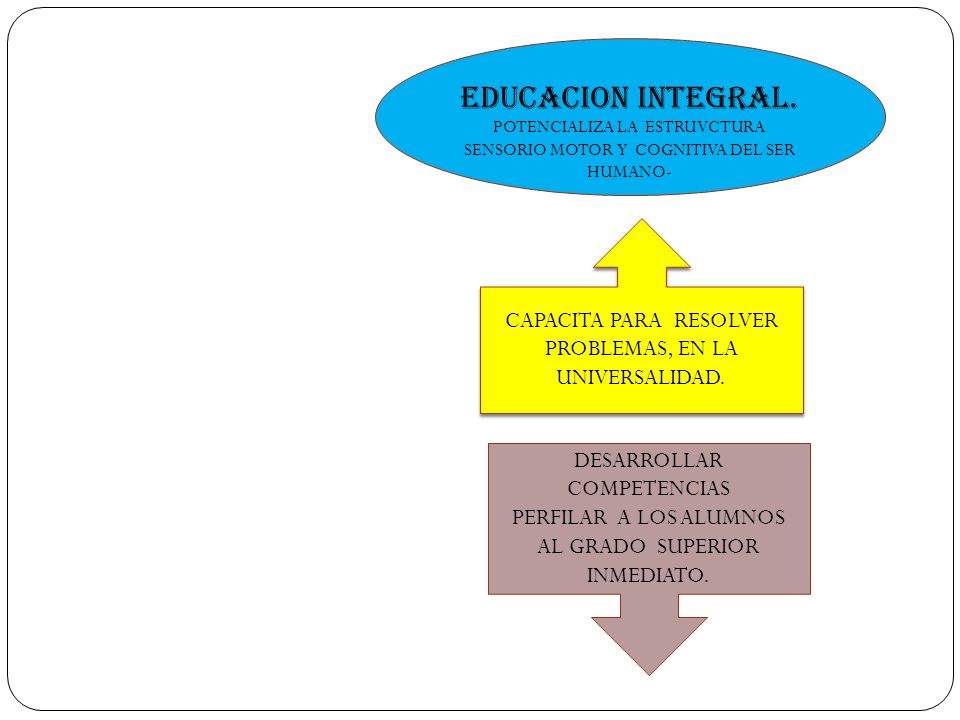 EDUCACION INTEGRAL.
POTENCIALIZA LA ESTRUVCTURA SENSORIO MOTOR Y COGNITIVA DEL SER HUMANO-

CAPACITA PARA RESOLVER PROBLEMAS, EN LA UNIVERSALIDAD.

DESARROLLAR COMPETENCIAS
PERFILAR A LOS ALUMNOS AL GRADO SUPERIOR INMEDIATO.